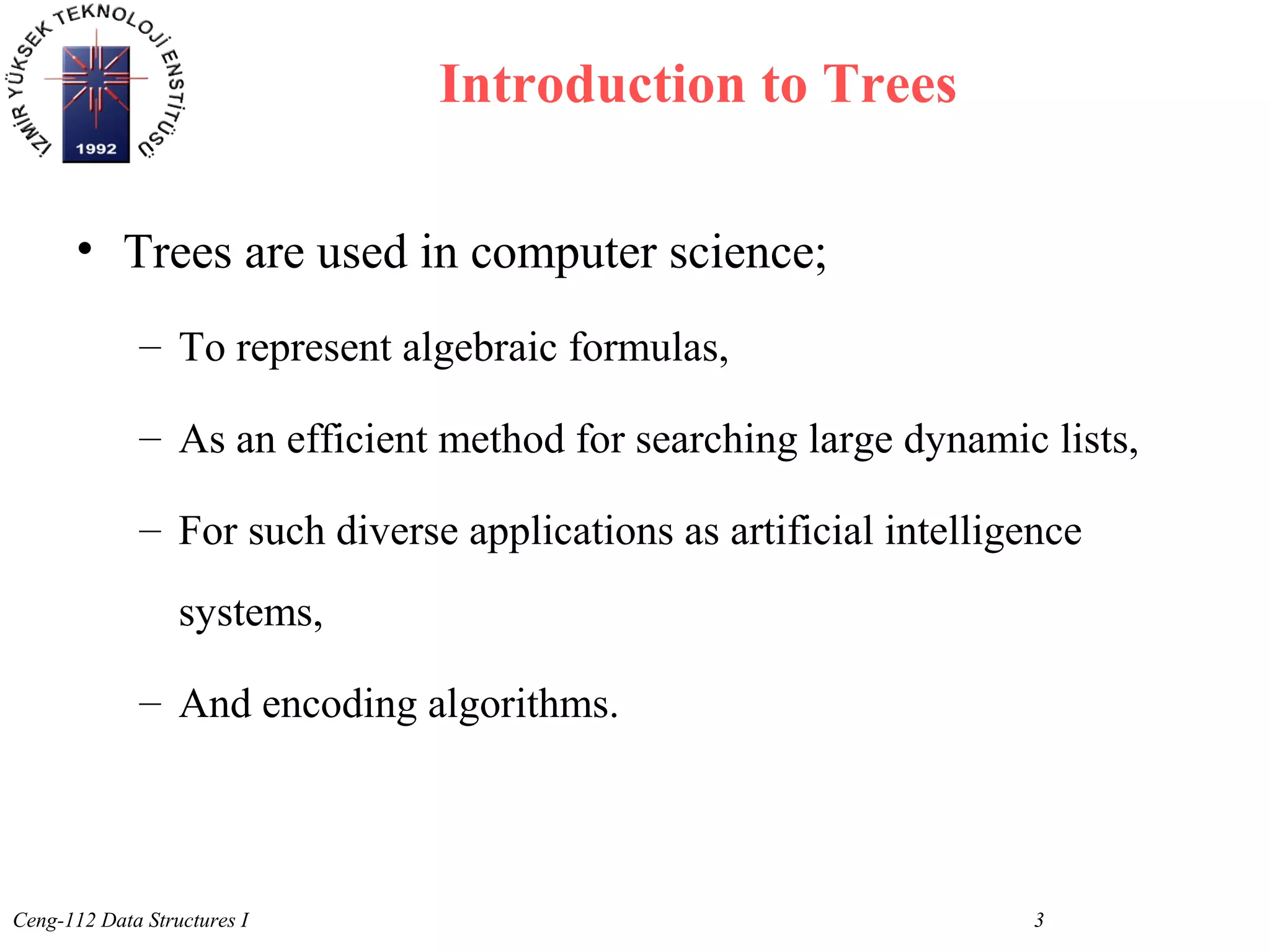 İZMİR YÜKSEK TEKNOLOJİ ENSTİTÜSÜ
1992

Introduction to Trees

• Trees are used in computer science;
– To represent algebraic formulas,
– As an efficient method for searching large dynamic lists,
– For such diverse applications as artificial intelligence systems,
– And encoding algorithms.

Ceng-112 Data Structures I

3